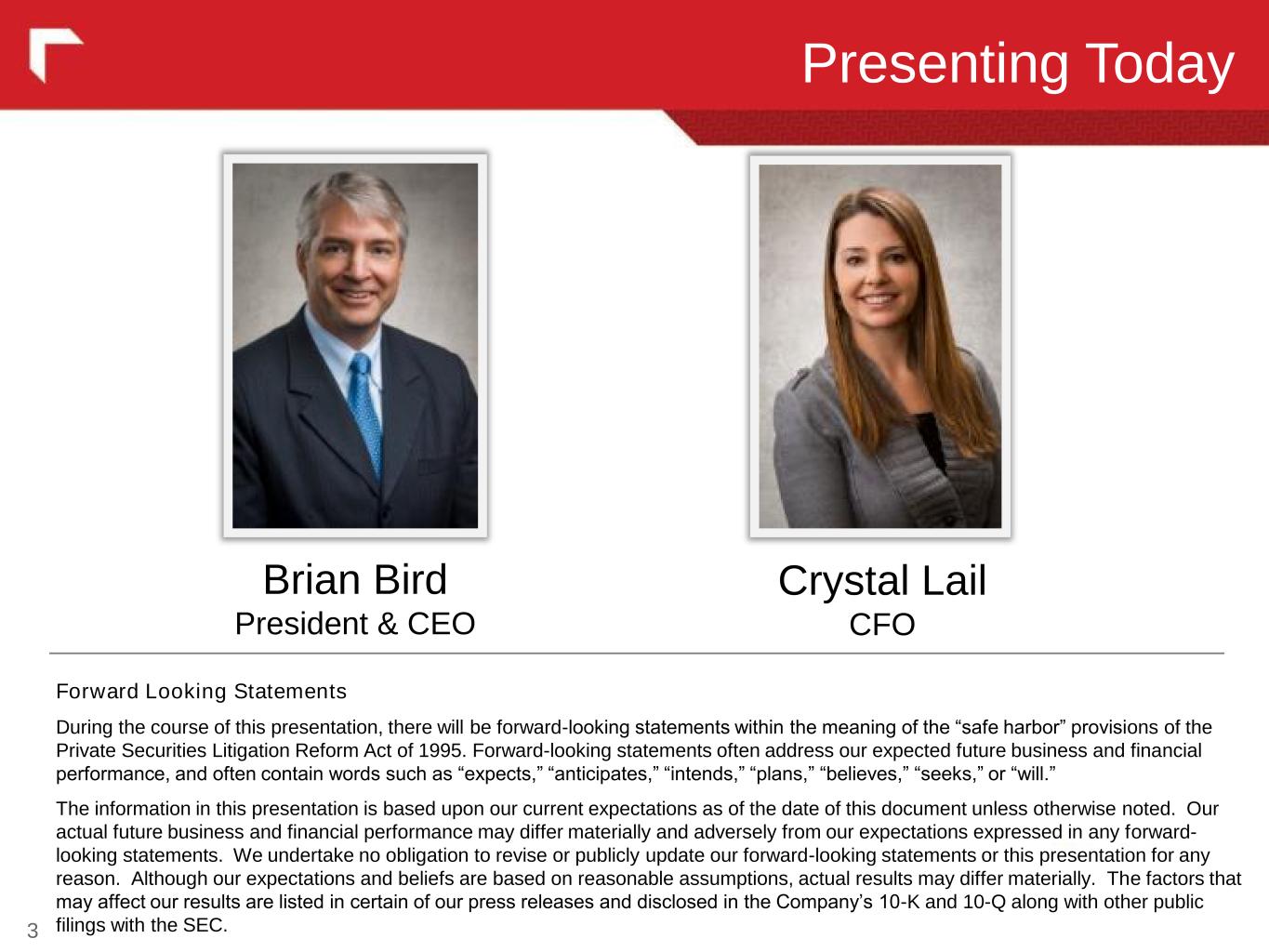 Presenting Today

Brian Bird
President & CEO

Crystal Lail
CFO

Forward Looking Statements

During the course of this presentation, there will be forward-looking statements within the meaning of the “safe harbor” provisions of the Private Securities Litigation Reform Act of 1995. Forward-looking statements often address our expected future business and financial performance, and often contain words such as “expects,” “anticipates,” “intends,” “plans,” “believes,” “seeks,” or “will.”

The information in this presentation is based upon our current expectations as of the date of this document unless otherwise noted. Our actual future business and financial performance may differ materially and adversely from our expectations expressed in any forward-looking statements. We undertake no obligation to revise or publicly update our forward-looking statements or this presentation for any reason. Although our expectations and beliefs are based on reasonable assumptions, actual results may differ materially. The factors that may affect our results are listed in certain of our press releases and disclosed in the Company’s 10-K and 10-Q along with other public filings with the SEC.

3